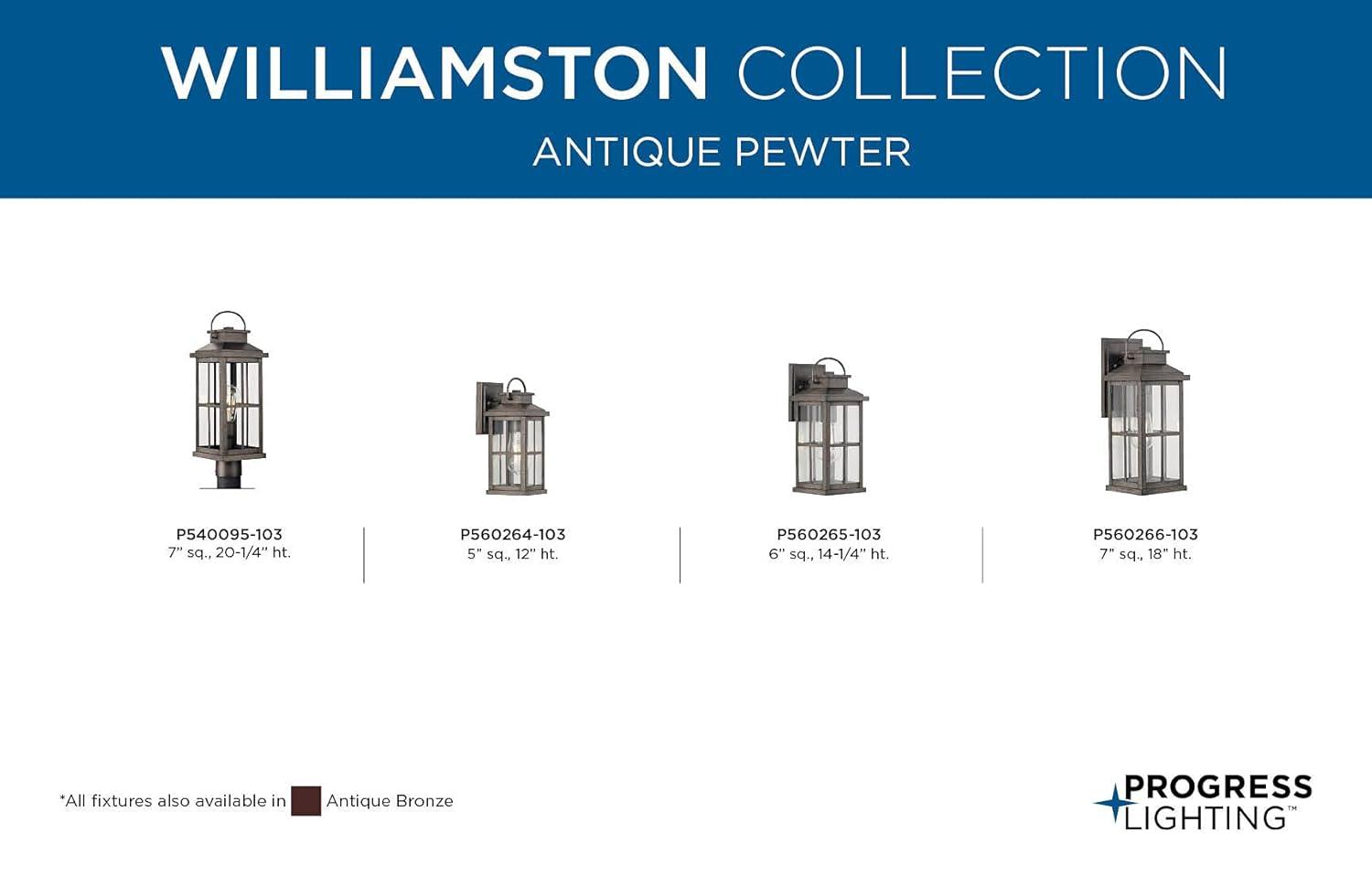 WILLIAMSTON COLLECTION
ANTIQUE PEWTER

P540095-103
7" sq., 20-1/4" ht.

P560264-103
5" sq., 12" ht.

P560265-103
6" sq., 14-1/4" ht.

P560266-103
7" sq., 18" ht.

*All fixtures also available in Antique Bronze

PROGRESS
LIGHTING™